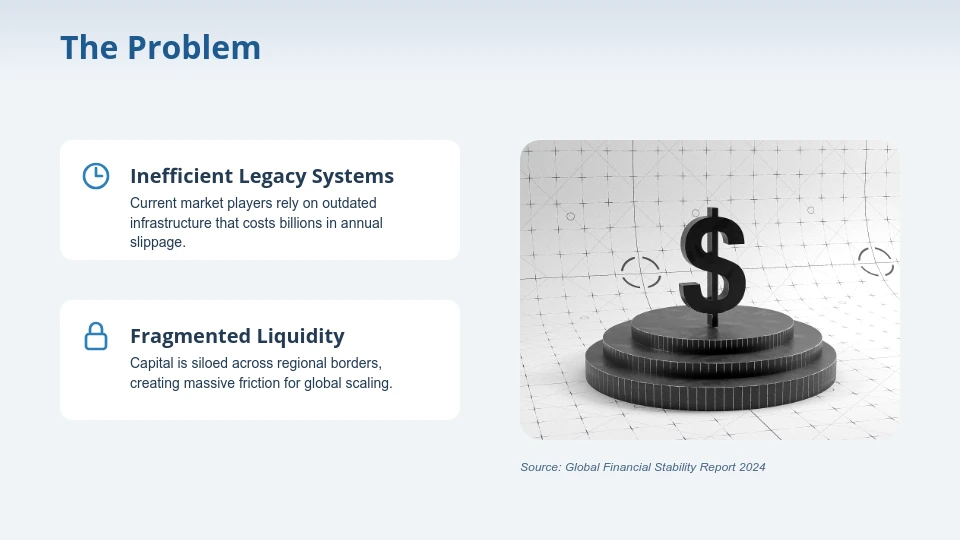 The Problem

Inefficient Legacy Systems
Current market players rely on outdated infrastructure that costs billions in annual slippage.

Fragmented Liquidity
Capital is siloed across regional borders, creating massive friction for global scaling.

$

Source: Global Financial Stability Report 2024